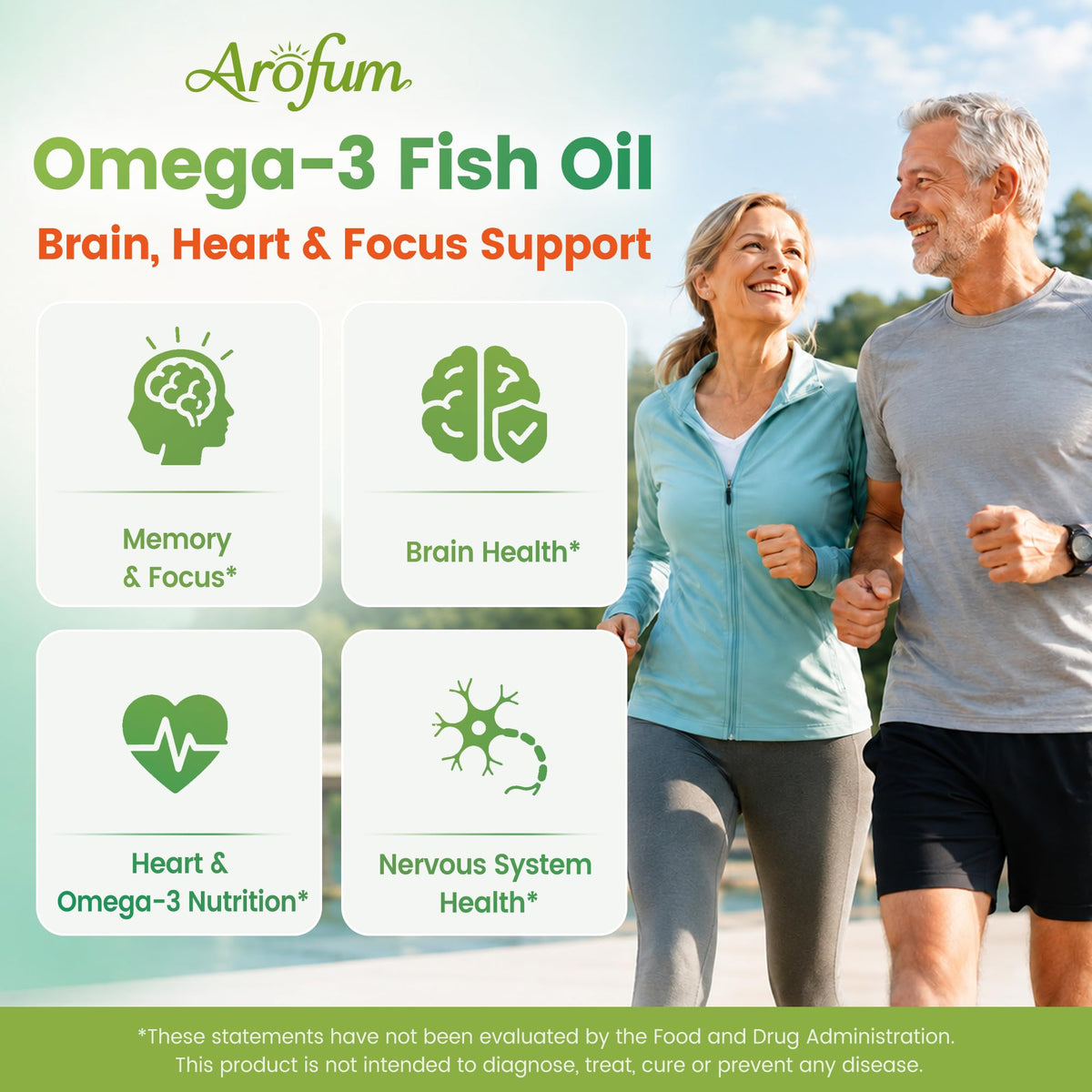 Arofum

Omega-3 Fish Oil

Brain, Heart & Focus Support

Memory & Focus*

Brain Health*

Heart & Omega-3 Nutrition*

Nervous System Health*

*These statements have not been evaluated by the Food and Drug Administration. This product is not intended to diagnose, treat, cure or prevent any disease.